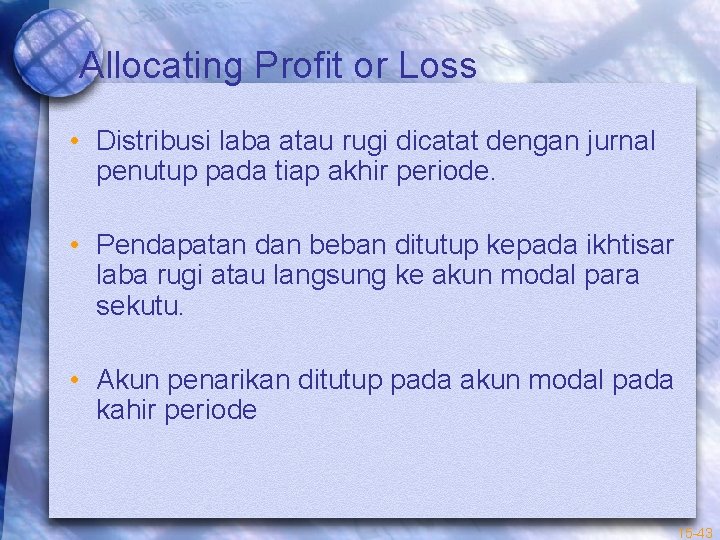 Allocating Profit or Loss

• Distribusi laba atau rugi dicatat dengan jurnal penutup pada tiap akhir periode.

• Pendapatan dan beban ditutup kepada ikhtisar laba rugi atau langsung ke akun modal para sekutu.

• Akun penarikan ditutup pada akun modal pada kahir periode

15-43